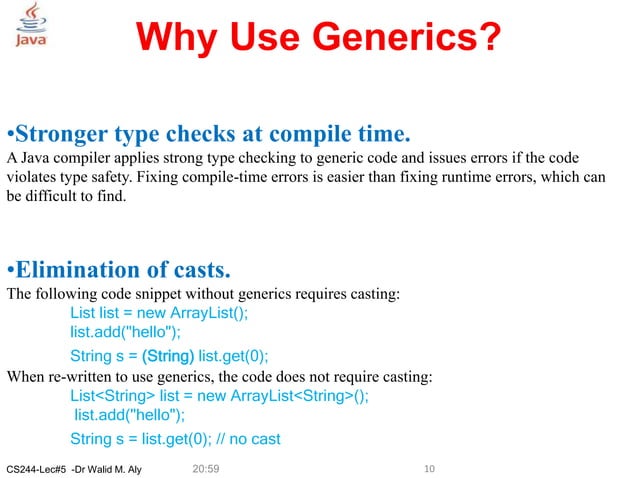 Java

Why Use Generics?

•Stronger type checks at compile time.
A Java compiler applies strong type checking to generic code and issues errors if the code violates type safety. Fixing compile-time errors is easier than fixing runtime errors, which can be difficult to find.

•Elimination of casts.
The following code snippet without generics requires casting:
List list = new ArrayList();
list.add("hello");
String s = (String) list.get(0);
When re-written to use generics, the code does not require casting:
List<String> list = new ArrayList<String>();
list.add("hello");
String s = list.get(0); // no cast

CS244-Lec#5 -Dr Walid M. Aly 20:59 10